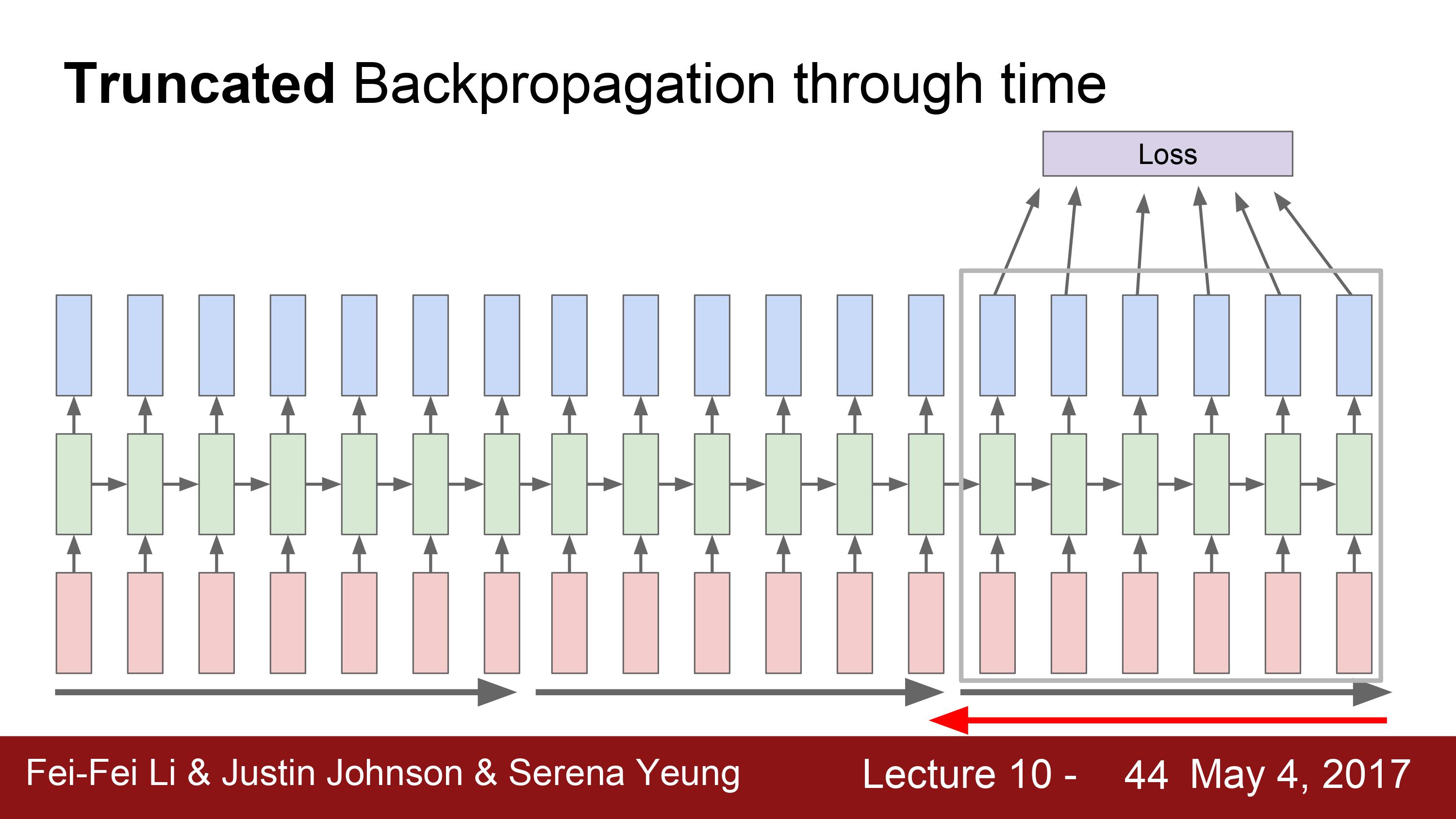 Truncated Backpropagation through time

Loss

Fei-Fei Li & Justin Johnson & Serena Yeung

Lecture 10 - 44 May 4, 2017